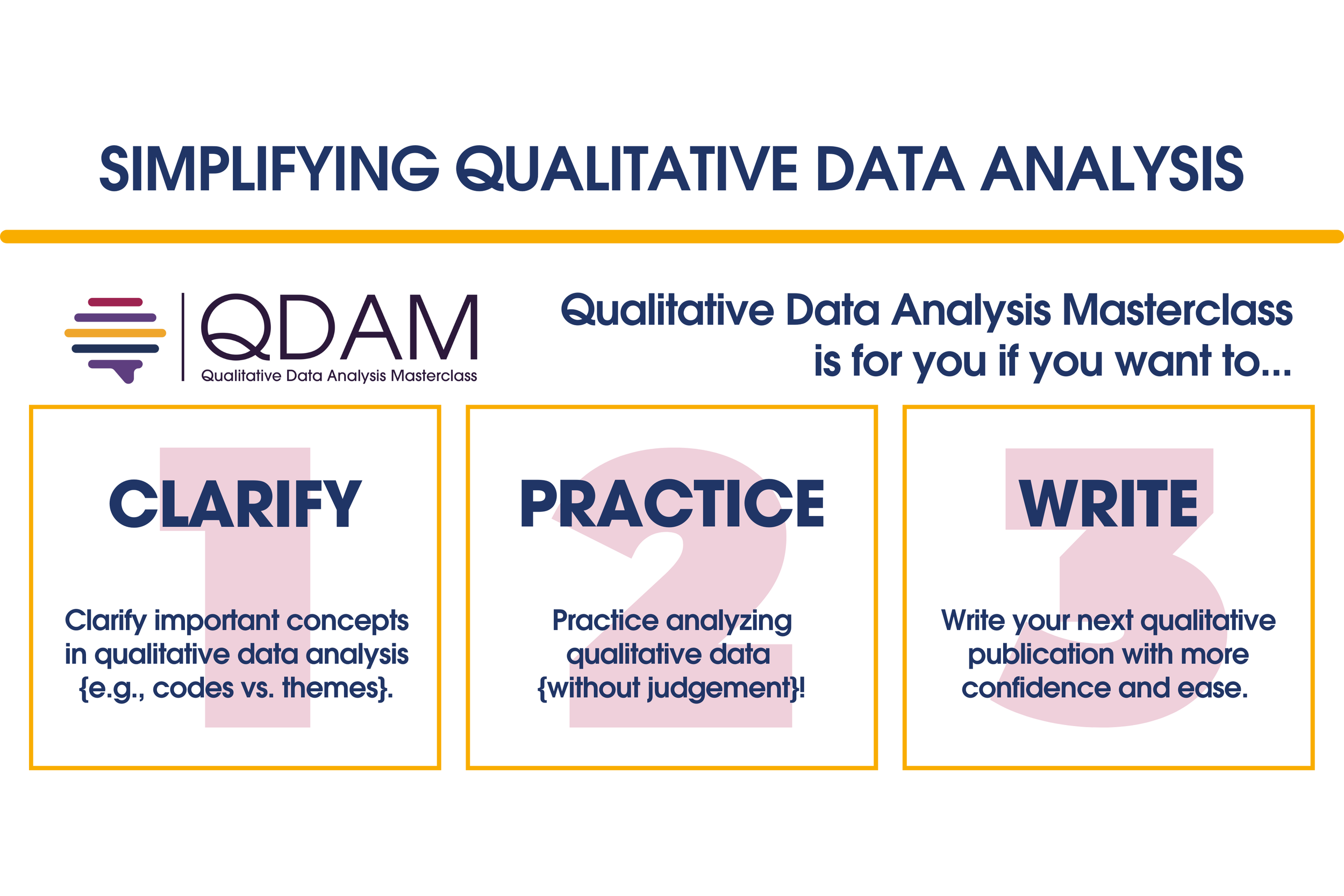 SIMPLIFYING QUALITATIVE DATA ANALYSIS

QDAM
Qualitative Data Analysis Masterclass

Qualitative Data Analysis Masterclass is for you if you want to...

1
CLARIFY
Clarify important concepts in qualitative data analysis {e.g., codes vs. themes}.

2
PRACTICE
Practice analyzing qualitative data {without judgement}!

3
WRITE
Write your next qualitative publication with more confidence and ease.